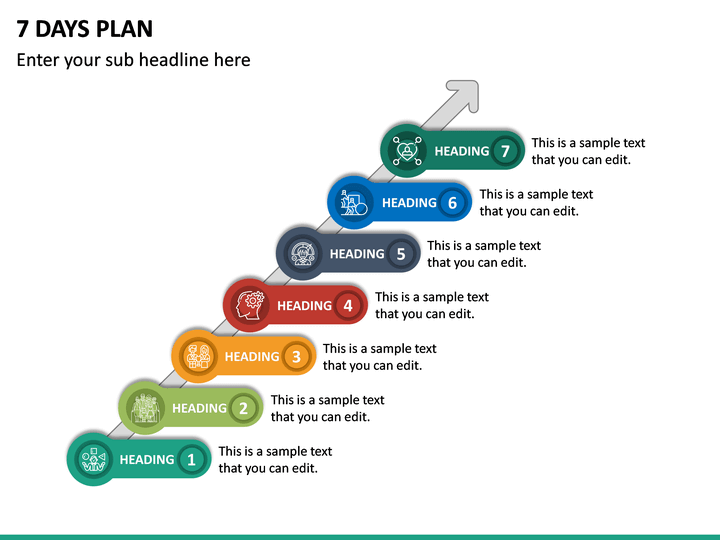 7 DAYS PLAN

Enter your sub headline here

HEADING 7
This is a sample text that you can edit.

HEADING 6
This is a sample text that you can edit.

HEADING 5
This is a sample text that you can edit.

HEADING 4
This is a sample text that you can edit.

HEADING 3
This is a sample text that you can edit.

HEADING 2
This is a sample text that you can edit.

HEADING 1
This is a sample text that you can edit.